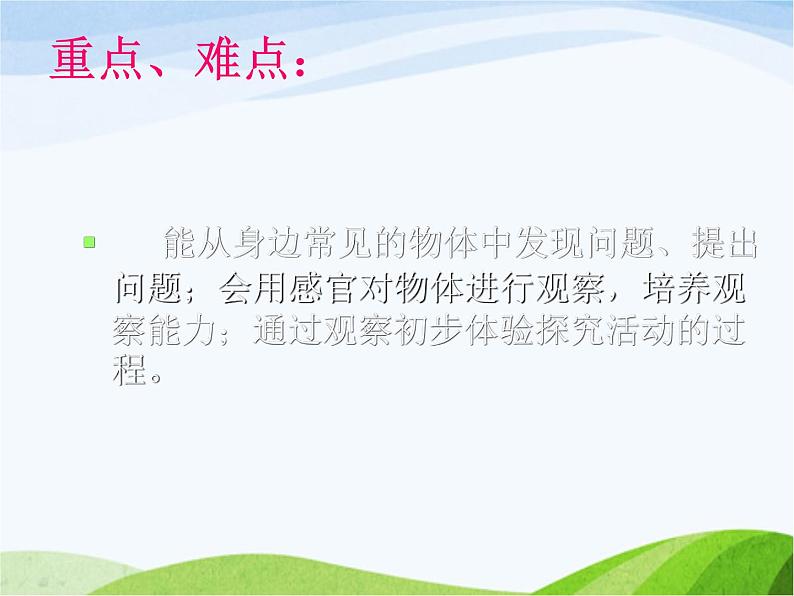 重点、难点：

能从身边常见的物体中发现问题、提出问题；会用感官对物体进行观察，培养观察能力；通过观察初步体验探究活动的过程。